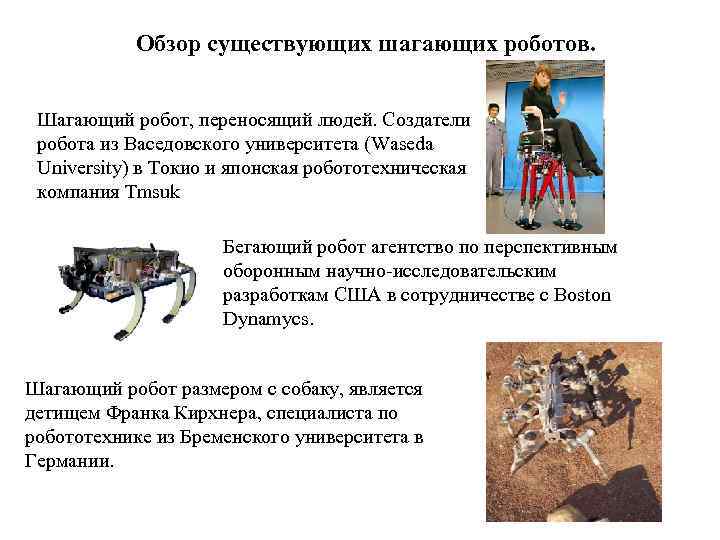 Обзор существующих шагающих роботов.

Шагающий робот, переносящий людей. Создатели робота из Васедовского университета (Waseda University) в Токио и японская робототехническая компания Tmsuk

Бегающий робот агентство по перспективным оборонным научно-исследовательским разработкам США в сотрудничестве с Boston Dynamycs.

Шагающий робот размером с собаку, является детищем Франка Кирхнера, специалиста по робототехнике из Бременского университета в Германии.